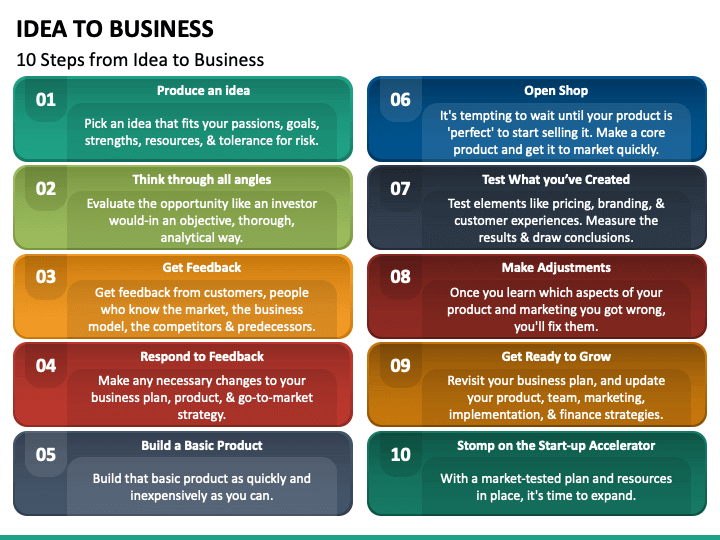 IDEA TO BUSINESS

10 Steps from Idea to Business

01

Produce an idea

Pick an idea that fits your passions, goals, strengths, resources, & tolerance for risk.

02

Think through all angles

Evaluate the opportunity like an investor would-in an objective, thorough, analytical way.

03

Get Feedback

Get feedback from customers, people who know the market, the business model, the competitors & predecessors.

04

Respond to Feedback

Make any necessary changes to your business plan, product, & go-to-market strategy.

05

Build a Basic Product

Build that basic product as quickly and inexpensively as you can.

06

Open Shop

It's tempting to wait until your product is 'perfect' to start selling it. Make a core product and get it to market quickly.

07

Test What you've Created

Test elements like pricing, branding, & customer experiences. Measure the results & draw conclusions.

08

Make Adjustments

Once you learn which aspects of your product and marketing you got wrong, you'll fix them.

09

Get Ready to Grow

Revisit your business plan, and update your product, team, marketing, implementation, & finance strategies.

10

Stomp on the Start-up Accelerator

With a market-tested plan and resources in place, it's time to expand.